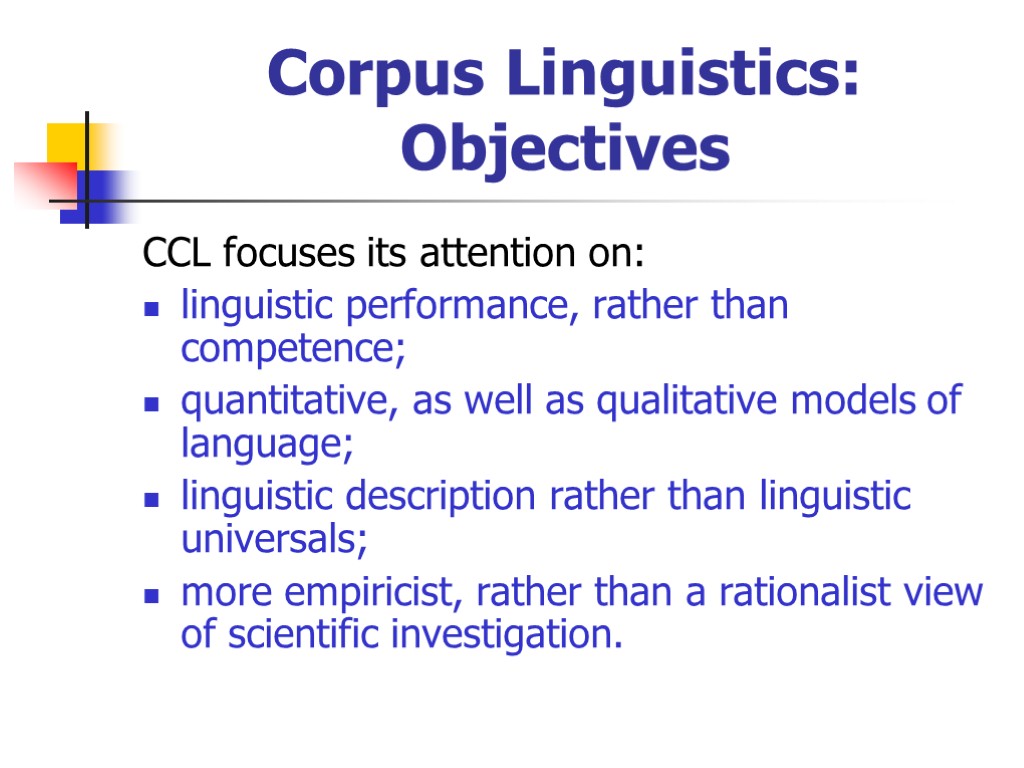 Corpus Linguistics: Objectives

CCL focuses its attention on:

- linguistic performance, rather than competence;
- quantitative, as well as qualitative models of language;
- linguistic description rather than linguistic universals;
- more empiricist, rather than a rationalist view of scientific investigation.